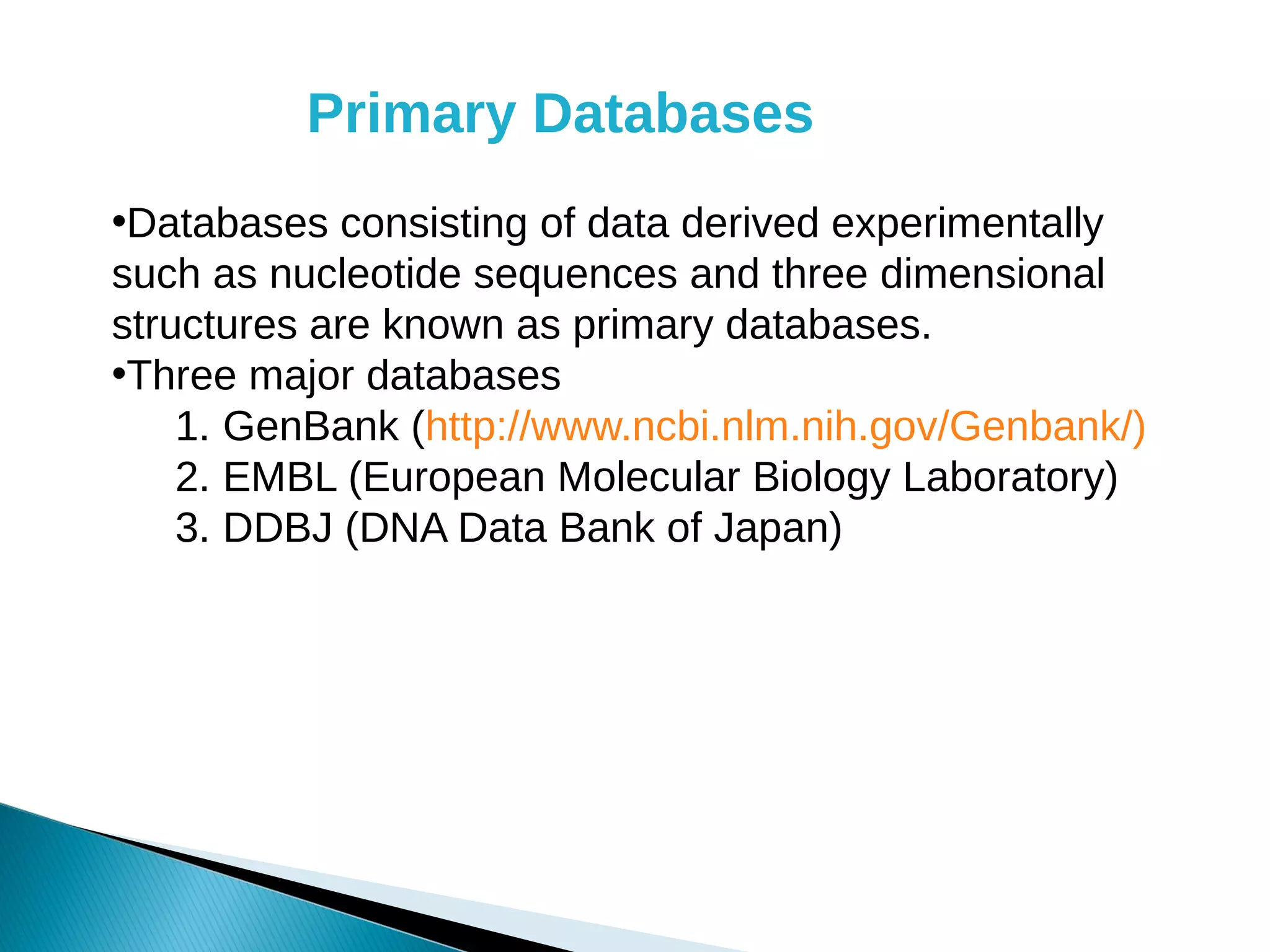 Primary Databases

•Databases consisting of data derived experimentally such as nucleotide sequences and three dimensional structures are known as primary databases.
•Three major databases
1. GenBank (http://www.ncbi.nlm.nih.gov/Genbank/)
2. EMBL (European Molecular Biology Laboratory)
3. DDBJ (DNA Data Bank of Japan)